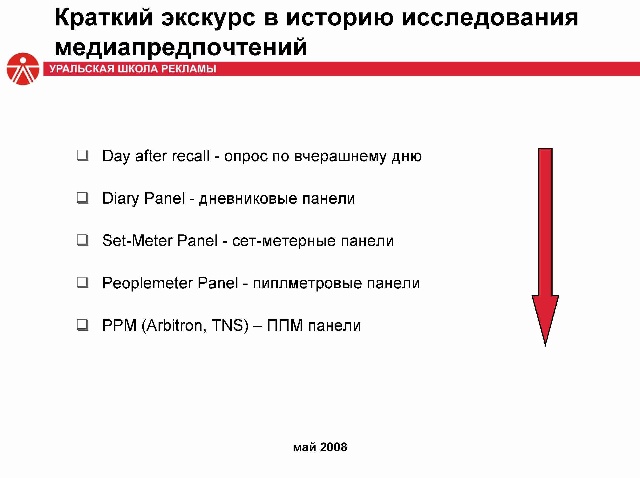 Краткий экскурс в историю исследования медиапредпочтений

УРАЛЬСКАЯ ШКОЛА РЕКЛАМЫ

❑ Day after recall - опрос по вчерашнему дню

❑ Diary Panel - дневниковые панели

❑ Set-Meter Panel - сет-метерные панели

❑ Peoplemeter Panel - пиплметровые панели

❑ PPM (Arbitron, TNS) – ППМ панели

май 2008